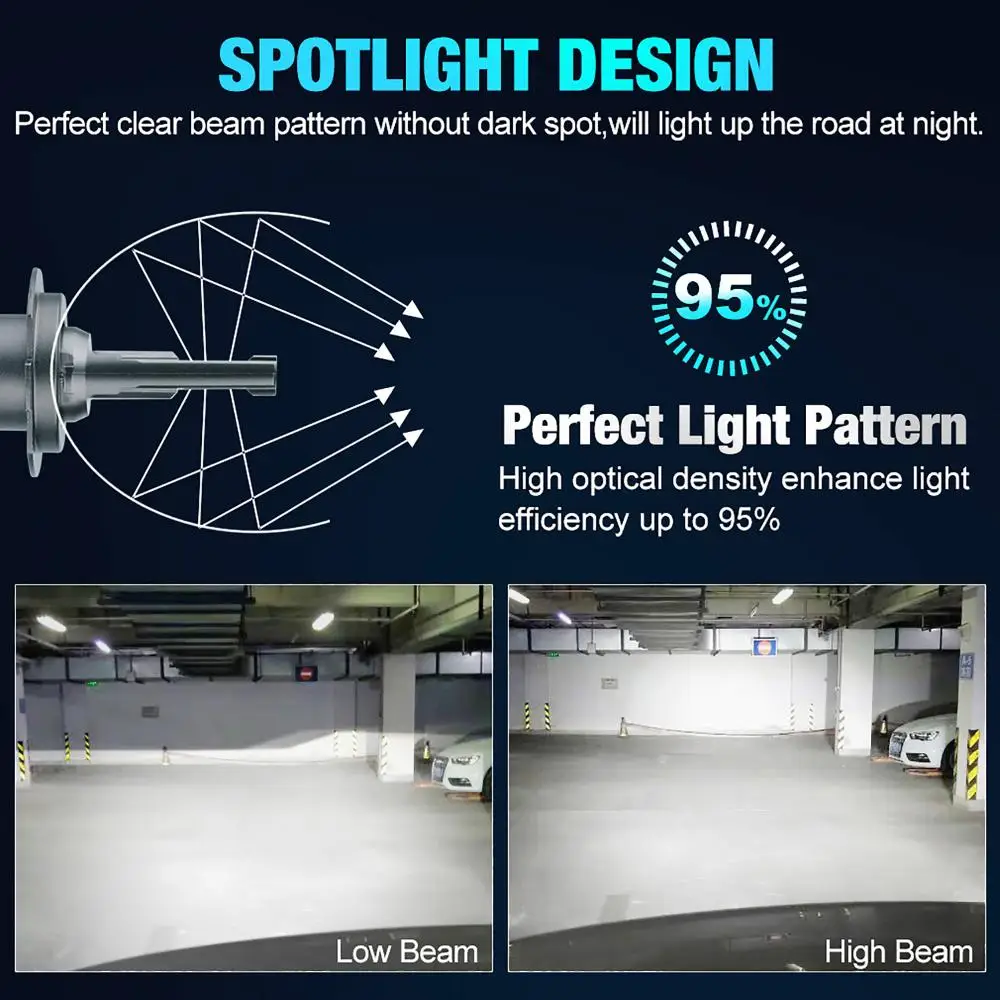 SPOTLIGHT DESIGN
Perfect clear beam pattern without dark spot,will light up the road at night.

95%

Perfect Light Pattern
High optical density enhance light efficiency up to 95%

Low Beam

High Beam